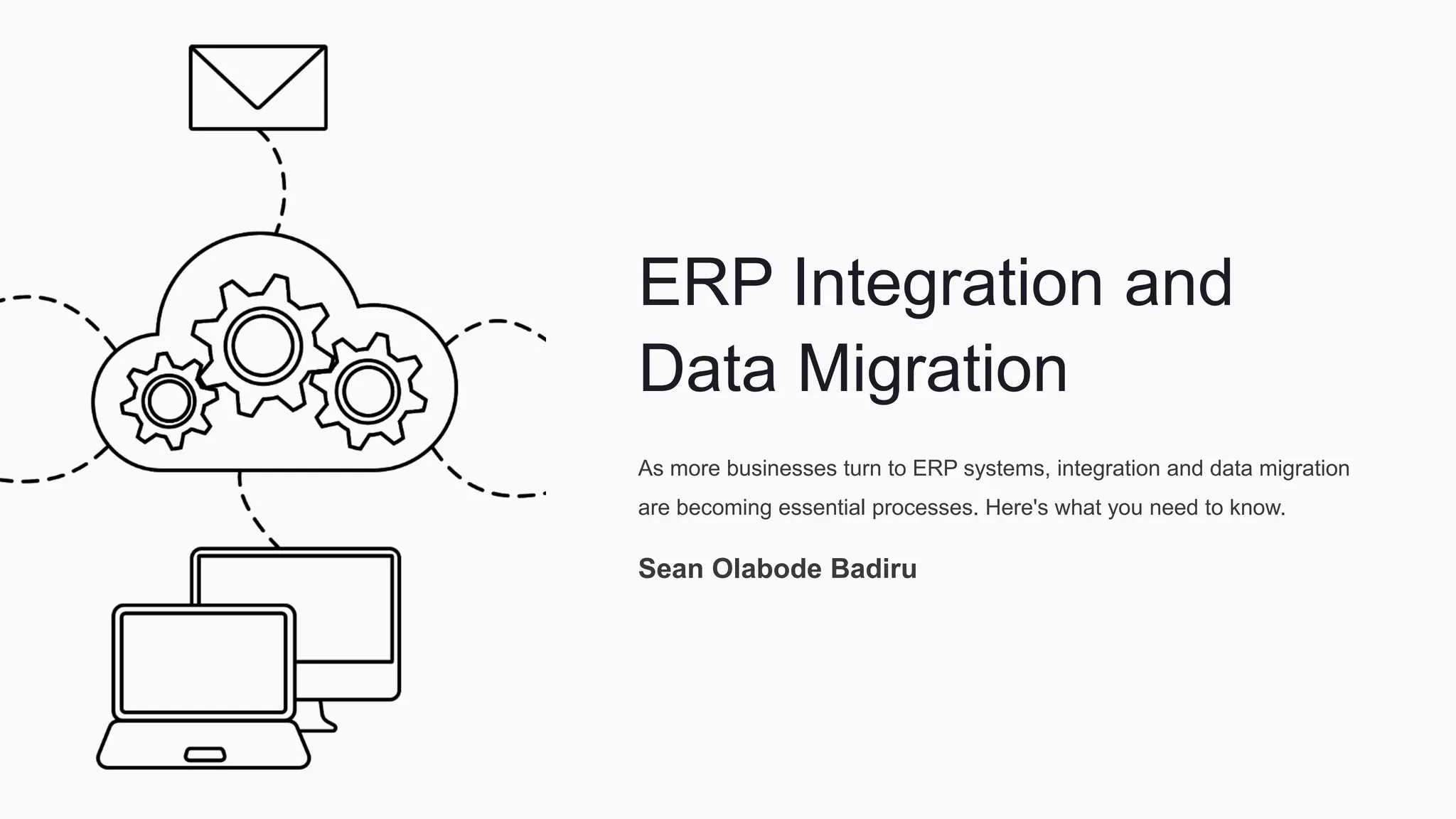 ERP Integration and Data Migration

As more businesses turn to ERP systems, integration and data migration are becoming essential processes. Here's what you need to know.

Sean Olabode Badiru